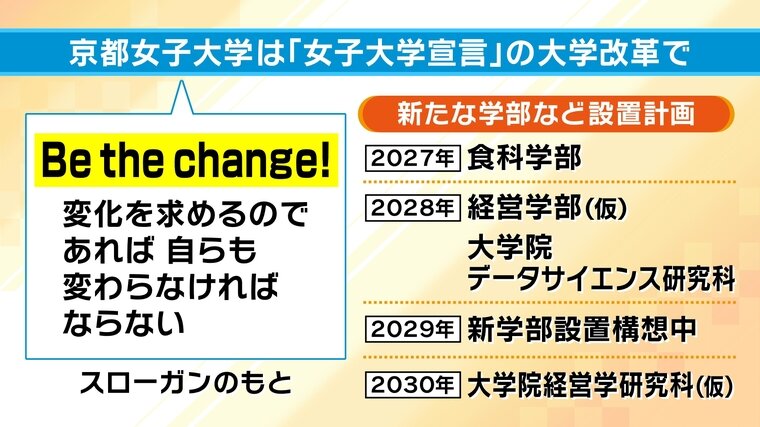 京都女子大学は「女子大学宣言」の大学改革で

Be the change!

変化を求めるのであれば 自らも変わらなければならない

スローガンのもと

新たな学部など設置計画

2027年 食科学部

2028年 経営学部(仮)

大学院
データサイエンス研究科

2029年 新学部設置構想中

2030年 大学院経営学研究科(仮)